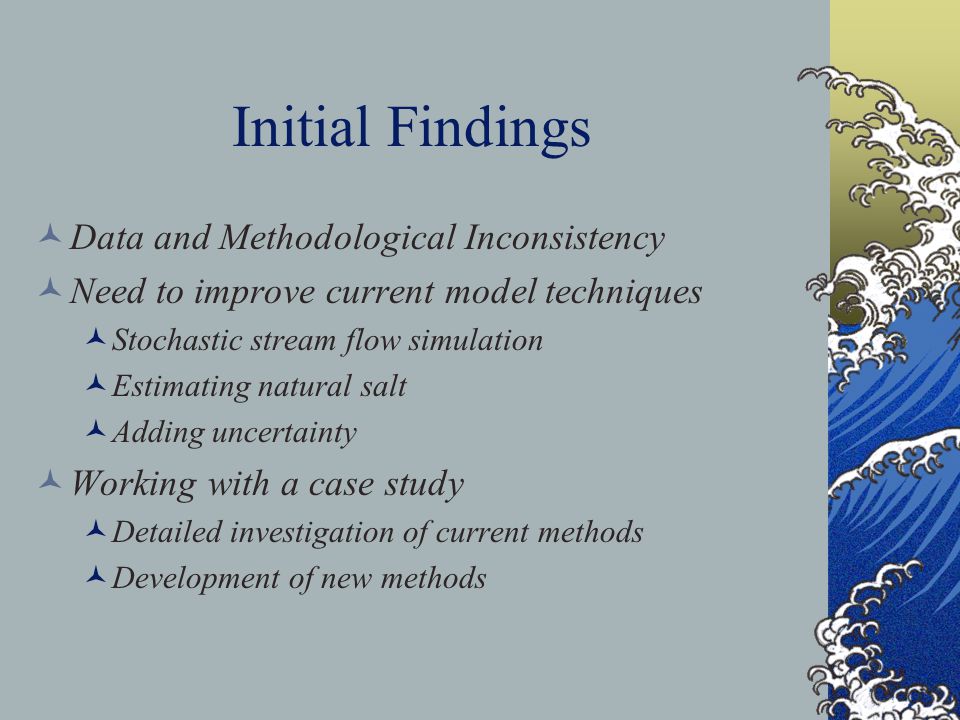 Initial Findings

Data and Methodological Inconsistency

Need to improve current model techniques

Stochastic stream flow simulation

Estimating natural salt

Adding uncertainty

Working with a case study

Detailed investigation of current methods

Development of new methods